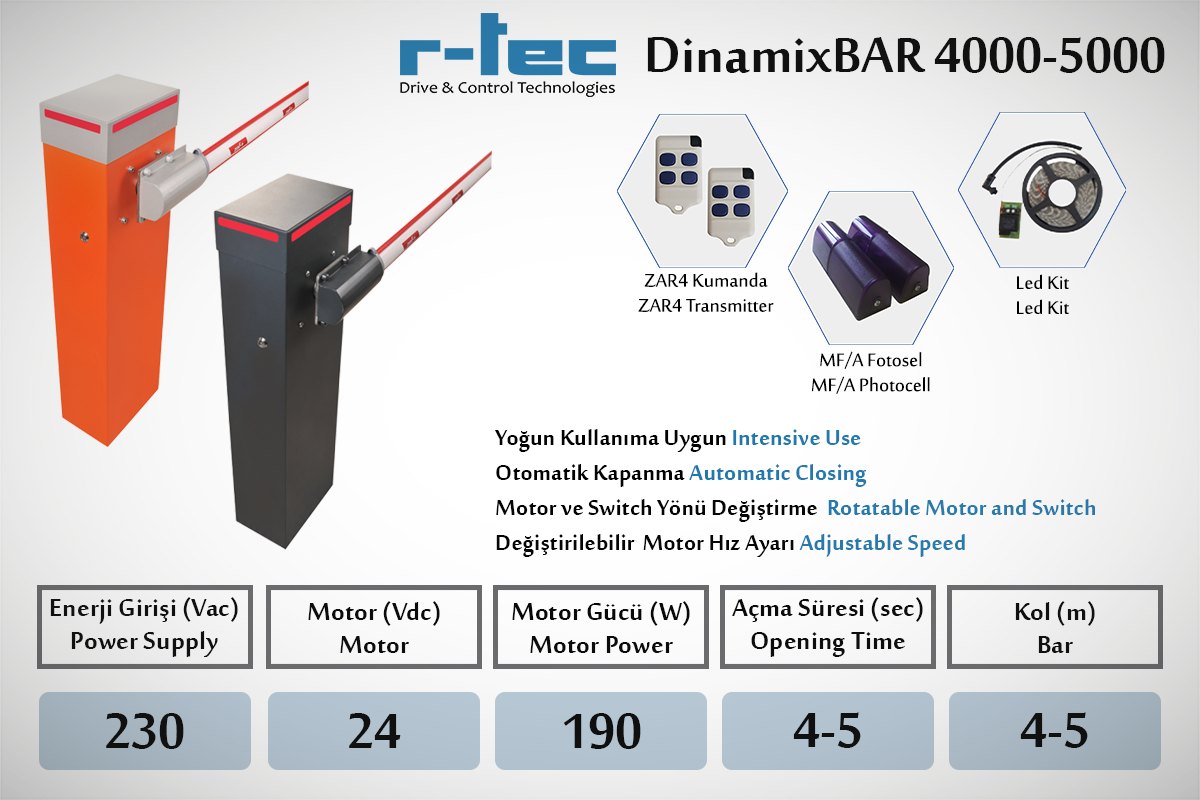 r-tec
Drive & Control Technologies

DinamixBAR 4000-5000

ZAR4 Kumanda
ZAR4 Transmitter

MF/A Fotosel
MF/A Photocell

Led Kit
Led Kit

Yoğun Kullanıma Uygun Intensive Use
Otomatik Kapanma Automatic Closing
Motor ve Switch Yönü Değiştirme Rotatable Motor and Switch
Değiştirilebilir Motor Hız Ayarı Adjustable Speed

| Enerji Girişi (Vac) Power Supply | Motor (Vdc) Motor | Motor Gücü (W) Motor Power | Açma Süresi (sec) Opening Time | Kol (m) Bar |
|---|---|---|---|---|
| 230 | 24 | 190 | 4-5 | 4-5 |